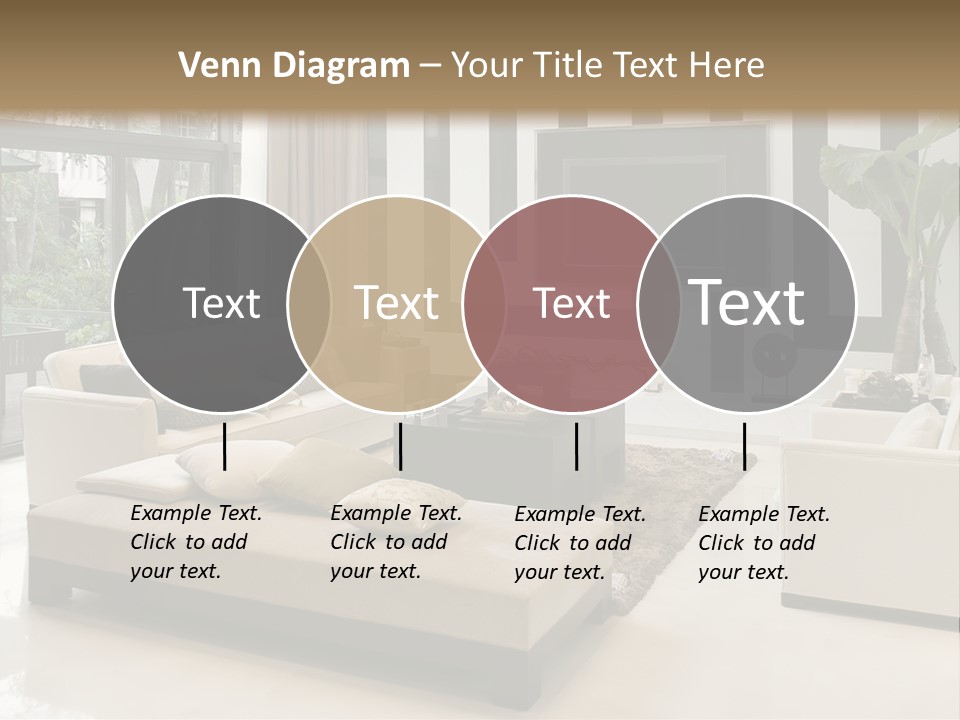 Venn Diagram – Your Title Text Here

Text

Text

Text

Text

Example Text. Click to add your text.

Example Text. Click to add your text.

Example Text. Click to add your text.

Example Text. Click to add your text.